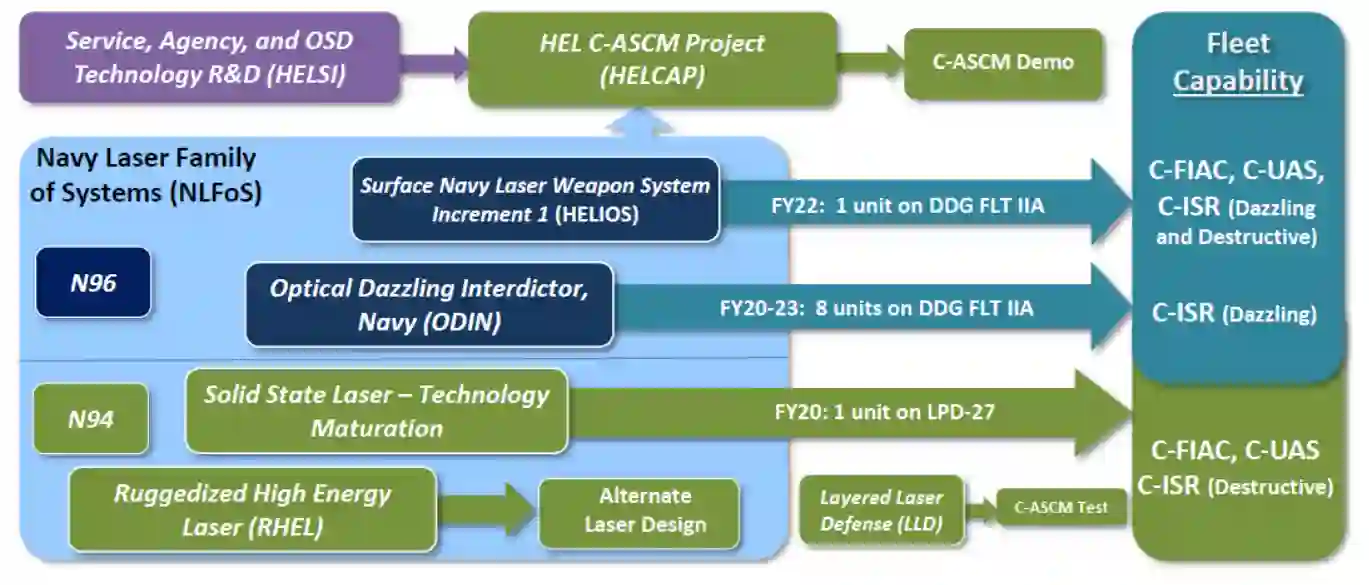 Service, Agency, and OSD Technology R&D (HELSI)

HEL C-ASCM Project (HELCAP)

C-ASCM Demo

Fleet Capability

Navy Laser Family of Systems (NLFoS)

Surface Navy Laser Weapon System Increment 1 (HELIOS)

FY22: 1 unit on DDG FLT IIA

C-FIAC, C-UAS, C-ISR (Dazzling and Destructive)

N96

Optical Dazzling Interdictor, Navy (ODIN)

FY20-23: 8 units on DDG FLT IIA

C-ISR (Dazzling)

N94

Solid State Laser – Technology Maturation

FY20: 1 unit on LPD-27

C-FIAC, C-UAS C-ISR (Destructive)

Ruggedized High Energy Laser (RHEL)

Alternate Laser Design

Layered Laser Defense (LLD)

C-ASCM Test